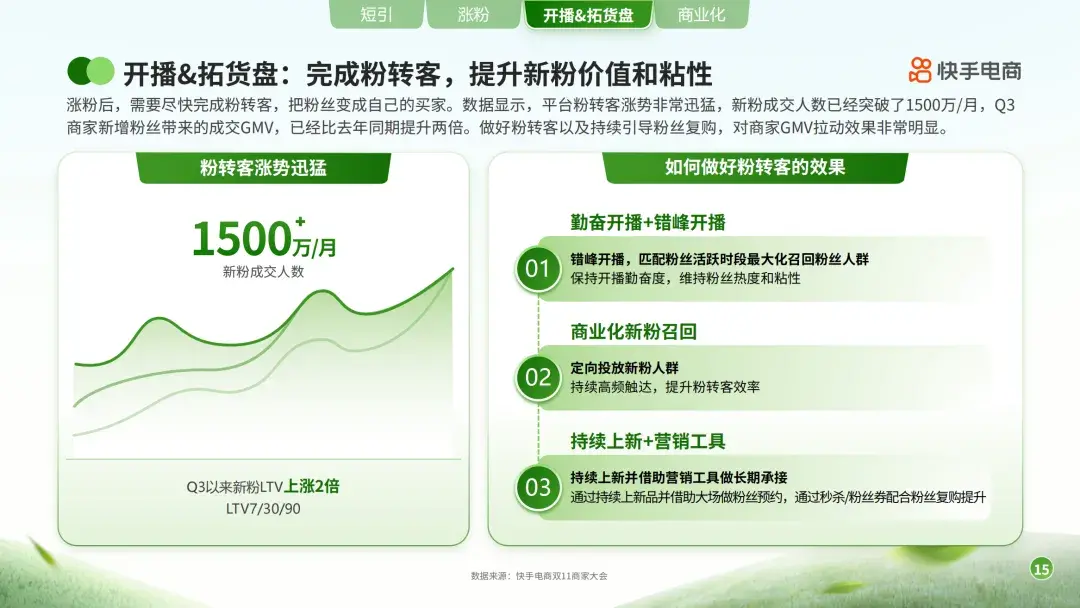 短引 涨粉 开播&拓货盘 商业化

开播&拓货盘：完成粉转客，提升新粉价值和粘性

快手电商

涨粉后，需要尽快完成粉转客，把粉丝变成自己的买家。数据显示，平台粉转客涨势非常迅猛，新粉成交人数已经突破了1500万/月，Q3商家新增粉丝带来的成交GMV，已经比去年同期提升两倍。做好粉转客以及持续引导粉丝复购，对商家GMV拉动效果非常明显。

粉转客涨势迅猛

1500+万/月
新粉成交人数

Q3以来新粉LTV上涨2倍
LTV7/30/90

如何做好粉转客的效果

勤奋开播+错峰开播

01
错峰开播，匹配粉丝活跃时段最大化召回粉丝人群
保持开播勤奋度，维持粉丝热度和粘性

商业化新粉召回

02
定向投放新粉人群
持续高频触达，提升粉转客效率

持续上新+营销工具

03
持续上新并借助营销工具做长期承接
通过持续上新品并借助大场做粉丝预约，通过秒杀/粉丝券配合粉丝复购提升

数据来源：快手电商双11商家大会

15